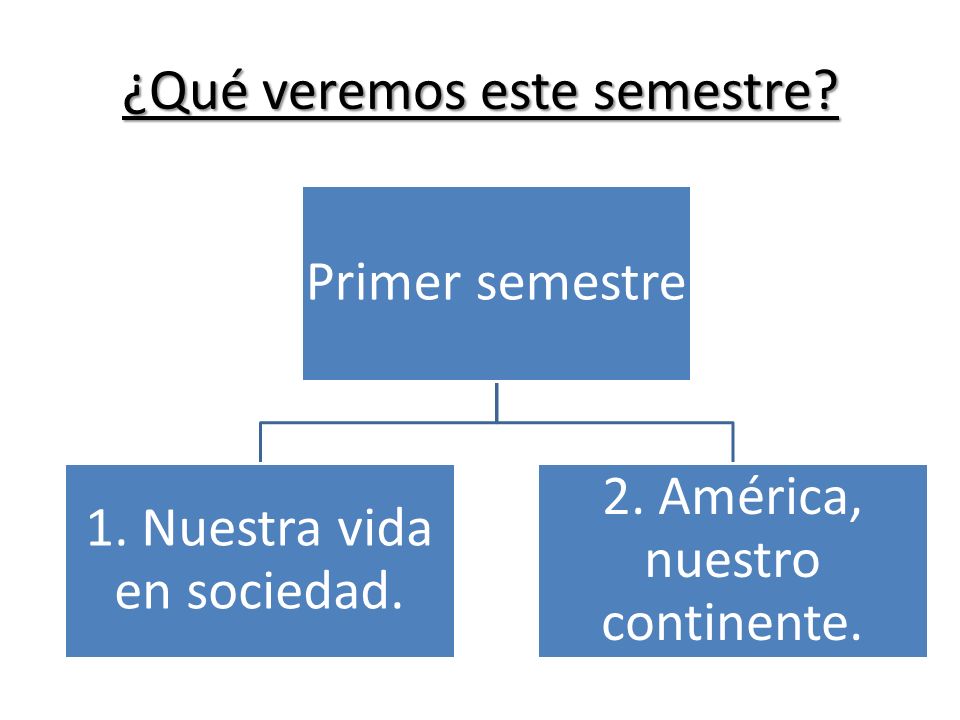 ¿Qué veremos este semestre?

Primer semestre

1. Nuestra vida en sociedad.

2. América, nuestro continente.